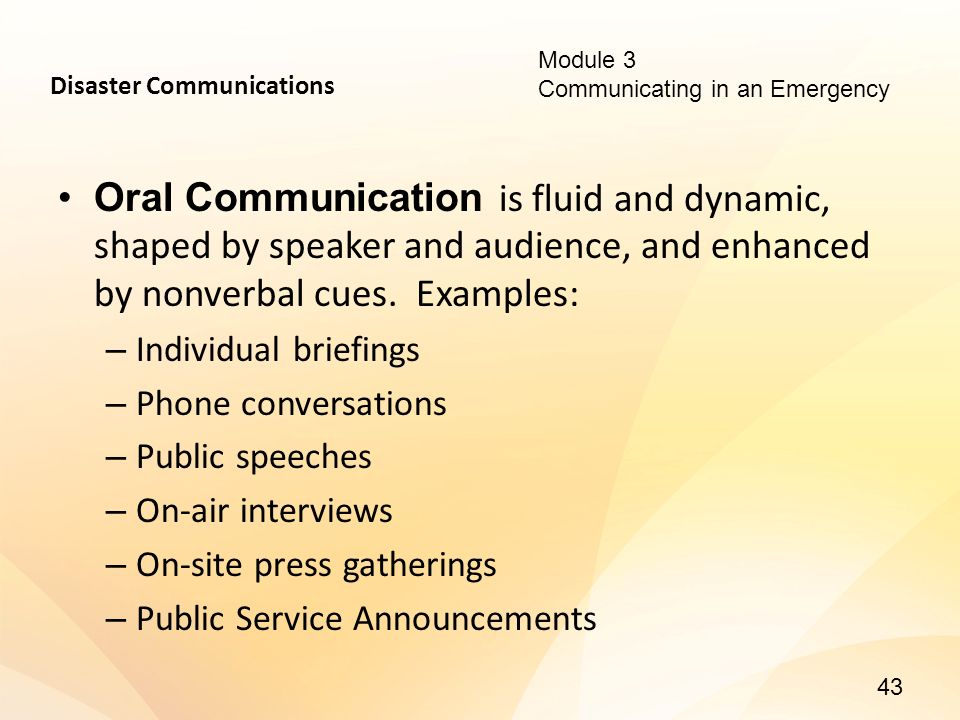 Disaster Communications

Module 3
Communicating in an Emergency

• Oral Communication is fluid and dynamic, shaped by speaker and audience, and enhanced by nonverbal cues. Examples:
– Individual briefings
– Phone conversations
– Public speeches
– On-air interviews
– On-site press gatherings
– Public Service Announcements

43